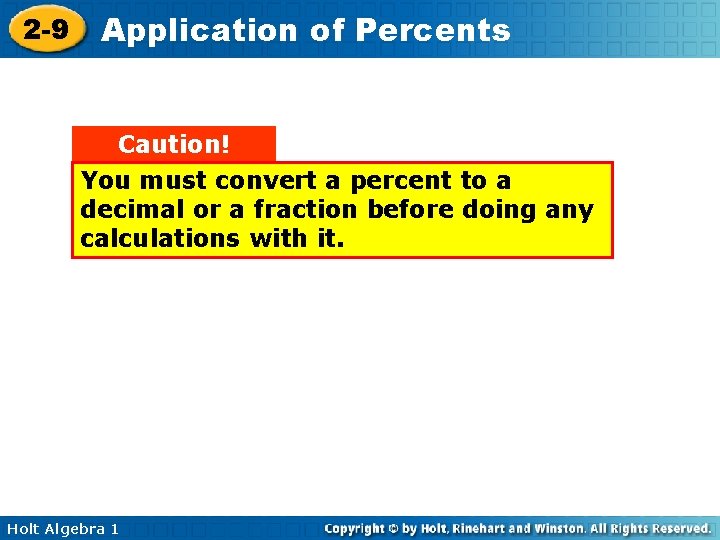 2-9 Application of Percents

Caution!

You must convert a percent to a decimal or a fraction before doing any calculations with it.

Holt Algebra 1

Copyright © by Holt, Rinehart and Winston. All Rights Reserved.